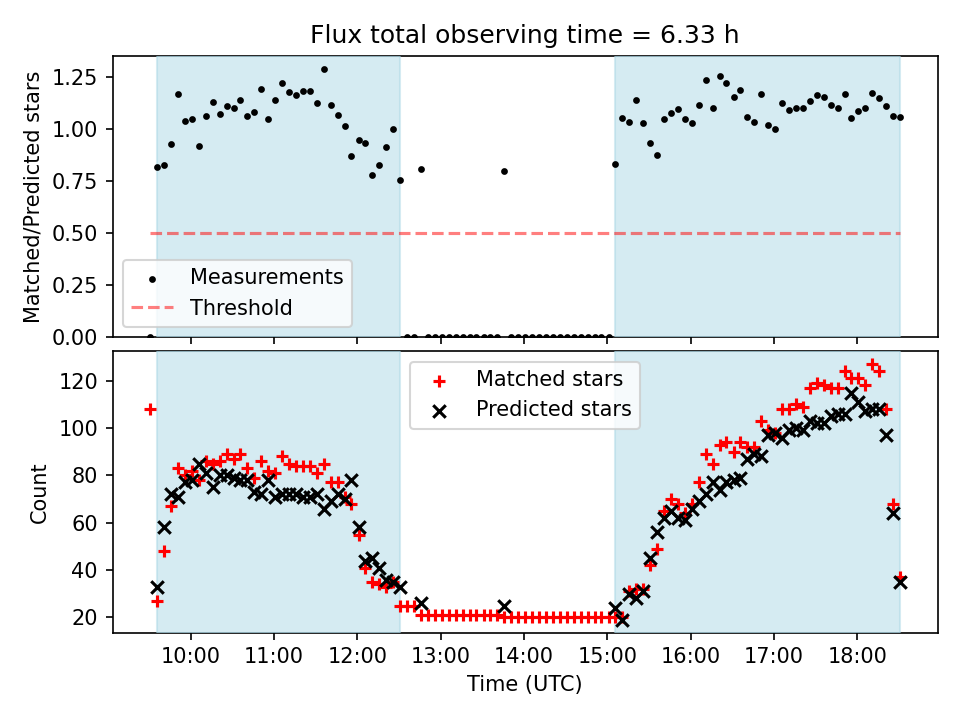 Flux total observing time = 6.33 h

Matched/Predicted stars

1.25
1.00
0.75
0.50
0.25
0.00

Measurements
Threshold

Count

120
100
80
60
40
20

Matched stars
Predicted stars

10:00
11:00
12:00
13:00
14:00
15:00
16:00
17:00
18:00

Time (UTC)